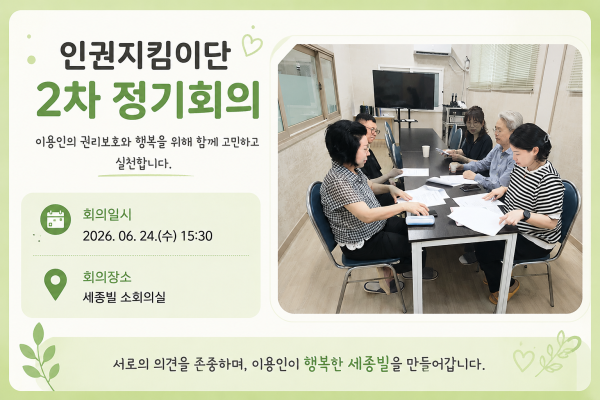 인권지킴이단
2차 정기회의

이용인의 권리보호와 행복을 위해 함께 고민하고 실천합니다.

회의일시
2026. 06. 24.(수) 15:30

회의장소
세종빌 소회의실

서로의 의견을 존중하며, 이용인이 행복한 세종빌을 만들어갑니다.